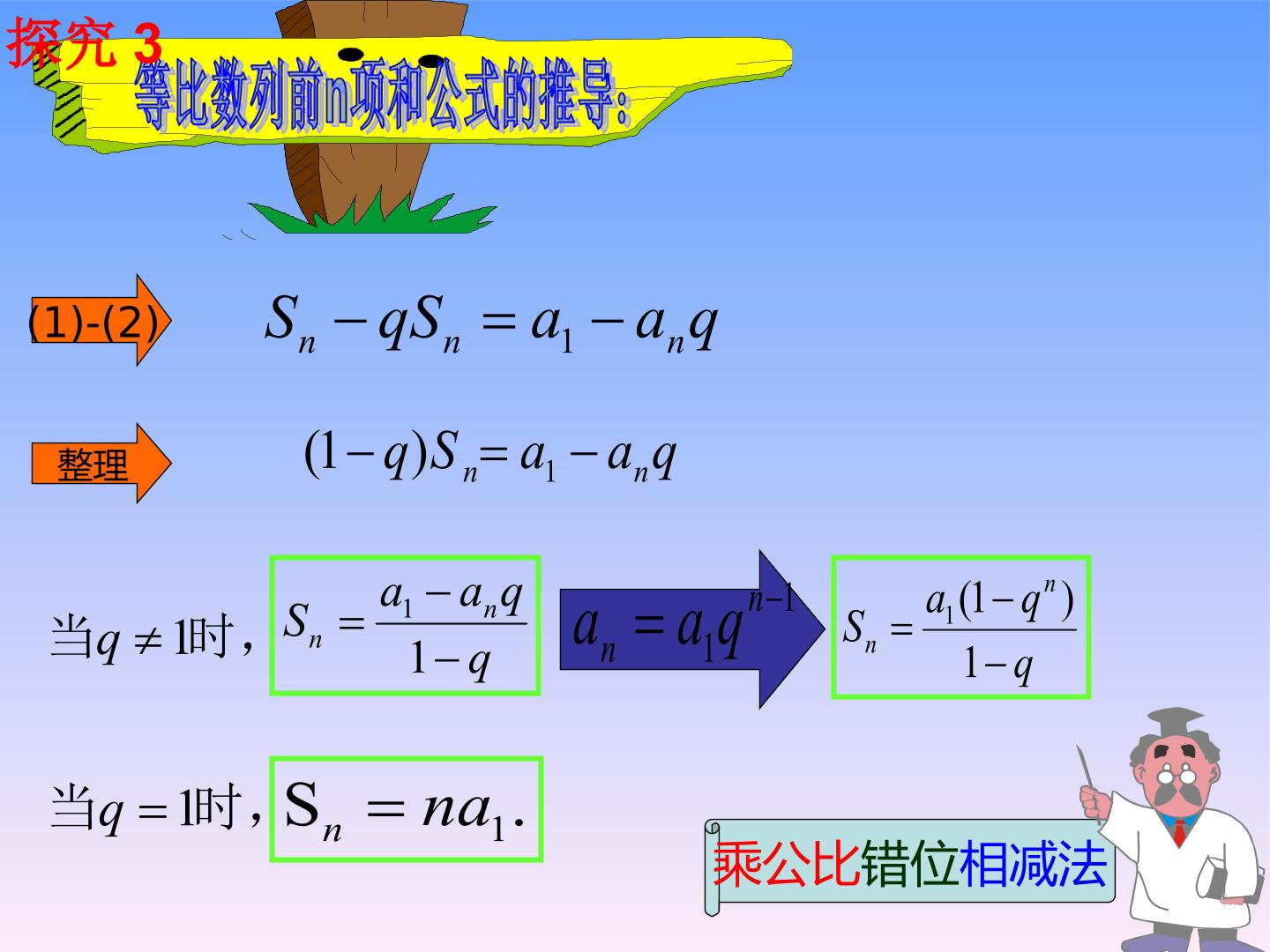 探究 3

等比数列前n项和公式的推导:

(1)-(2) $S_n - qS_n = a_1 - a_n q$

整理 $(1-q)S_n = a_1 - a_n q$

当$q \neq 1$时, $S_n = \frac{a_1 - a_n q}{1-q}$ $a_n = a_1 q^{n-1}$ $S_n = \frac{a_1(1-q^n)}{1-q}$

当$q = 1$时, $S_n = na_1.$

乘公比错位相减法